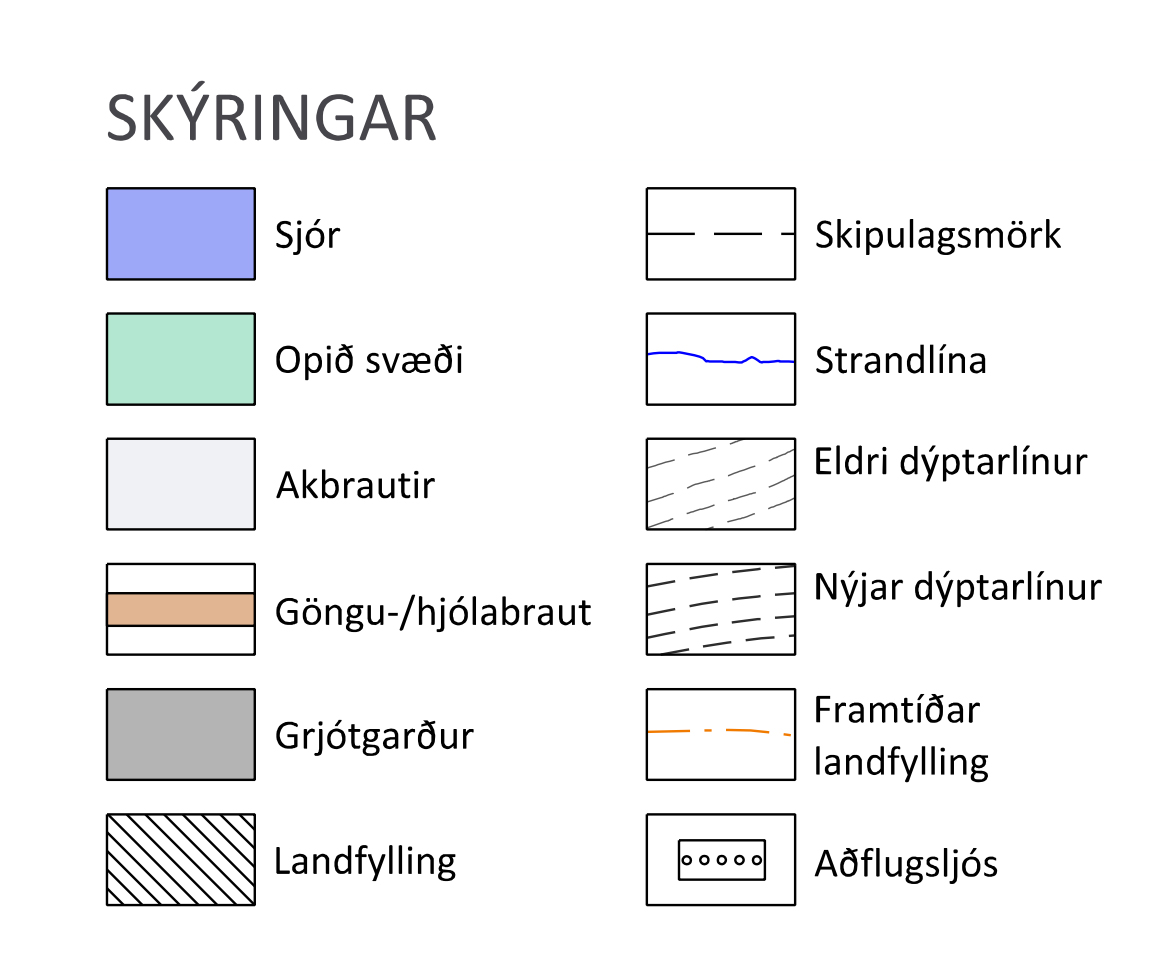 SKÝRINGAR

Sjór

Opið svæði

Akbrautir

Göngu-/hjólabraut

Grjótgarður

Landfylling

Skipulagsmörk

Strandlína

Eldri dýptarlínur

Nýjar dýptarlínur

Framtíðar landfylling

Aðflugsljós